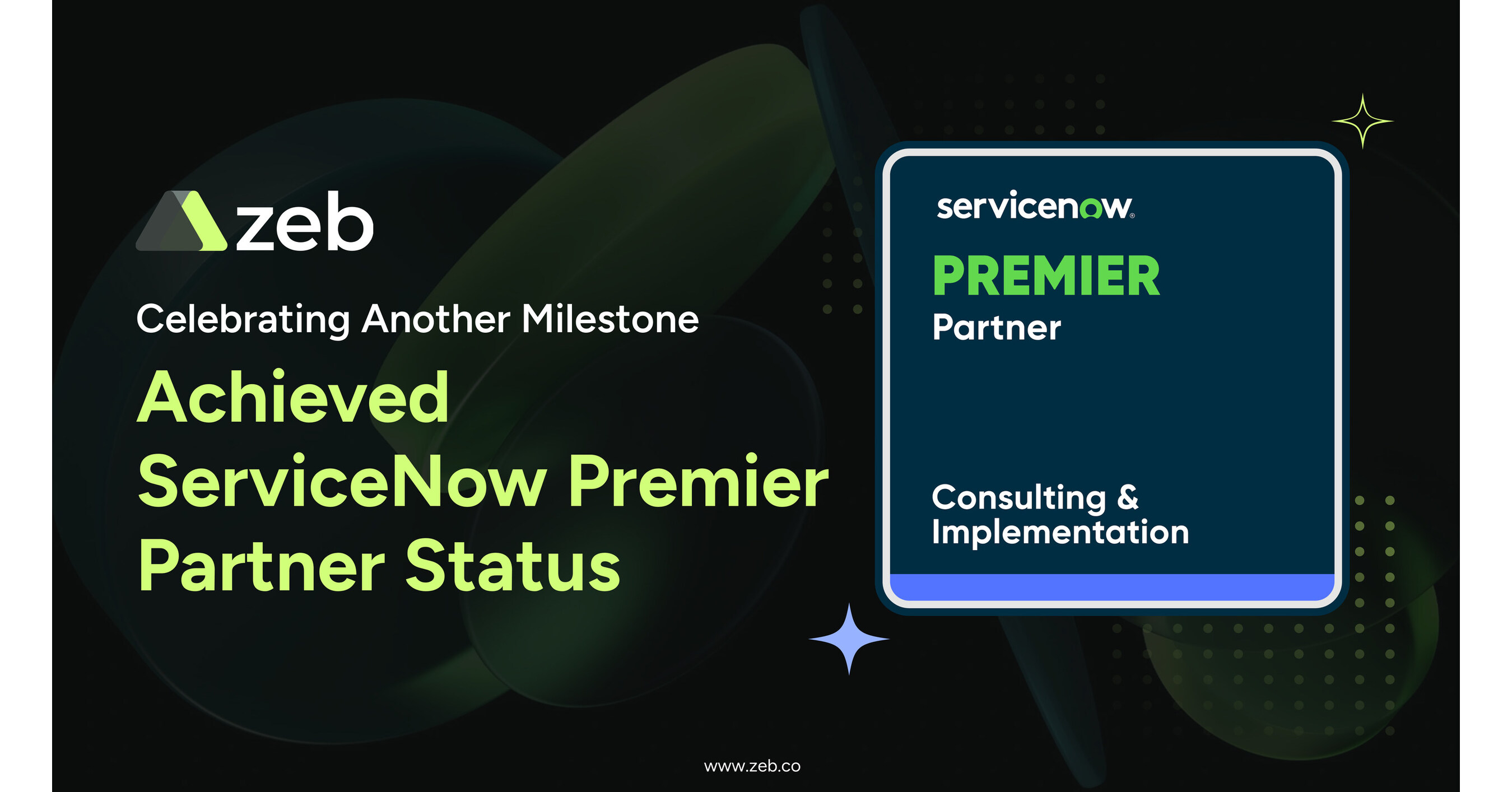 zeb

Celebrating Another Milestone

Achieved ServiceNow Premier Partner Status

servicenow.

PREMIER
Partner

Consulting & Implementation

www.zeb.co